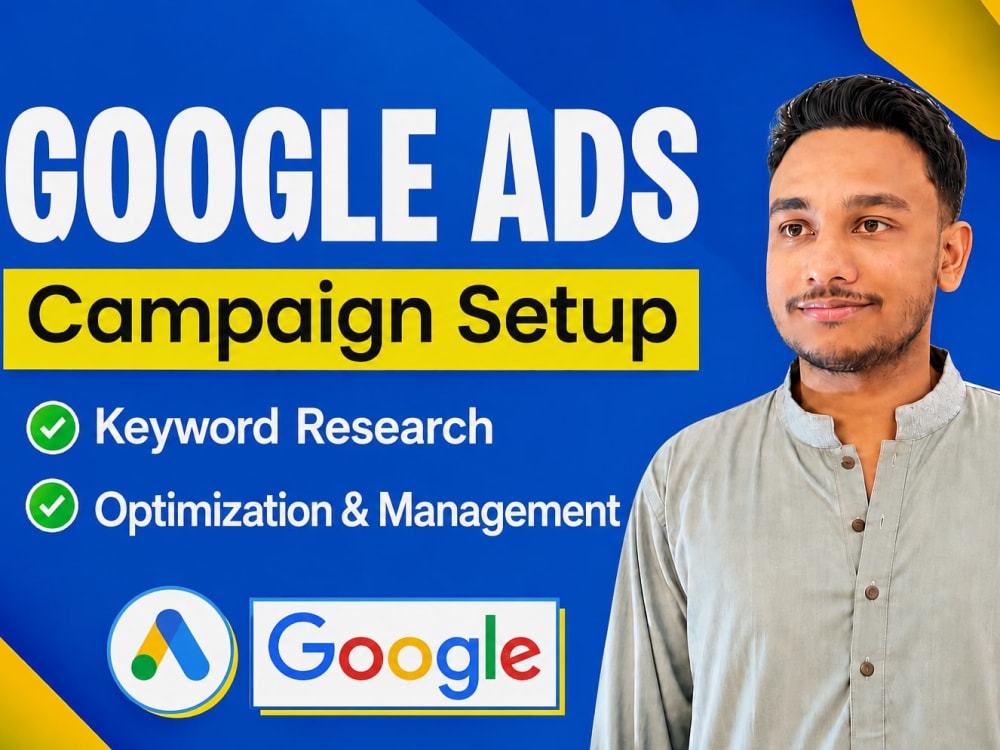 GOOGLE ADS

Campaign Setup

Keyword Research

Optimization & Management

Google